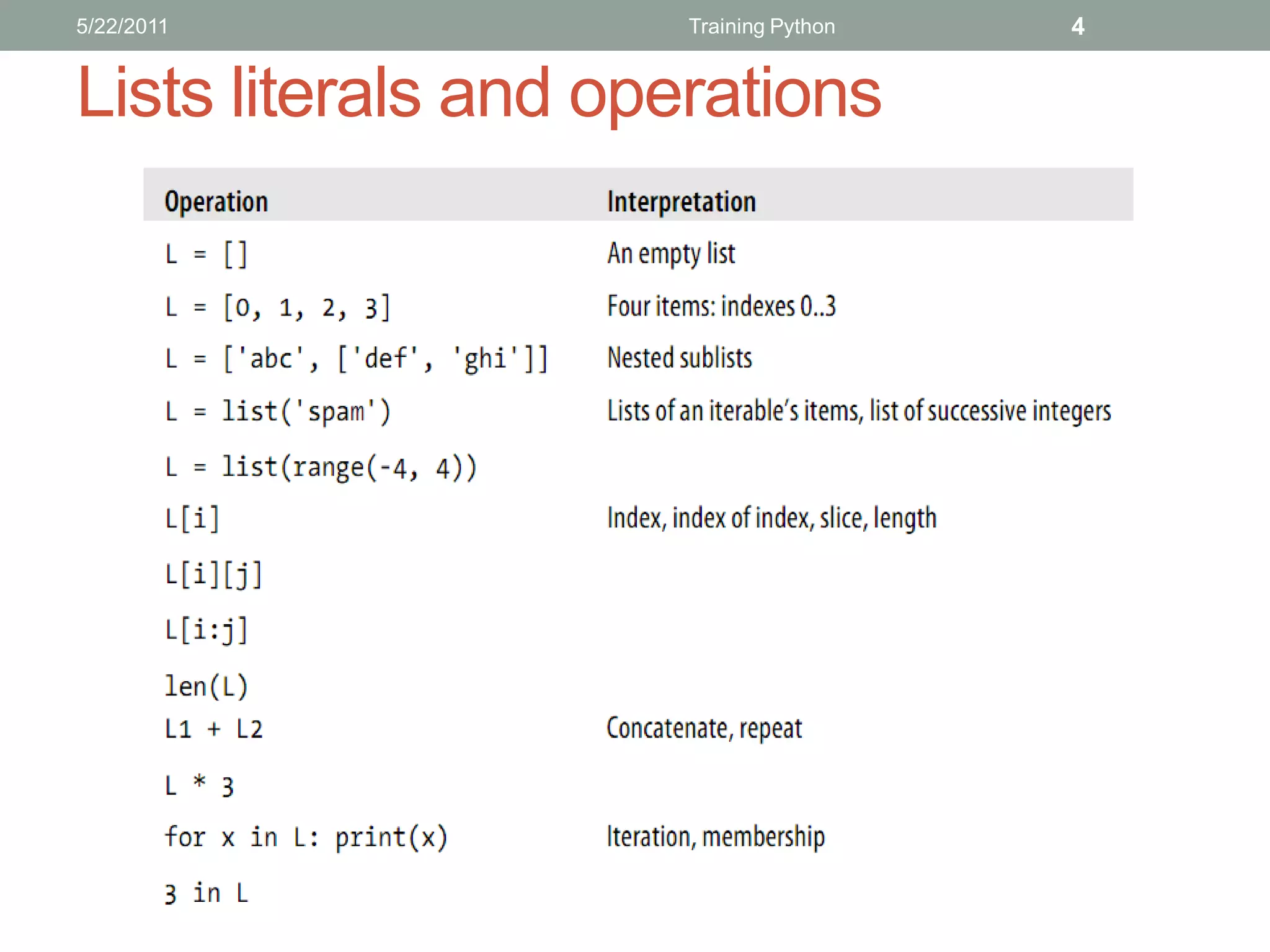 5/22/2011 Training Python 4

Lists literals and operations

| Operation | Interpretation |
|---|---|
| L = [] | An empty list |
| L = [0, 1, 2, 3] | Four items: indexes 0..3 |
| L = ['abc', ['def', 'ghi']] | Nested sublists |
| L = list('spam') | Lists of an iterable's items, list of successive integers |
| L = list(range(-4, 4)) | |
| L[i] | Index, index of index, slice, length |
| L[i][j] | |
| L[i:j] | |
| len(L) | |
| L1 + L2 | Concatenate, repeat |
| L * 3 | |
| for x in L: print(x) | Iteration, membership |
| 3 in L | |